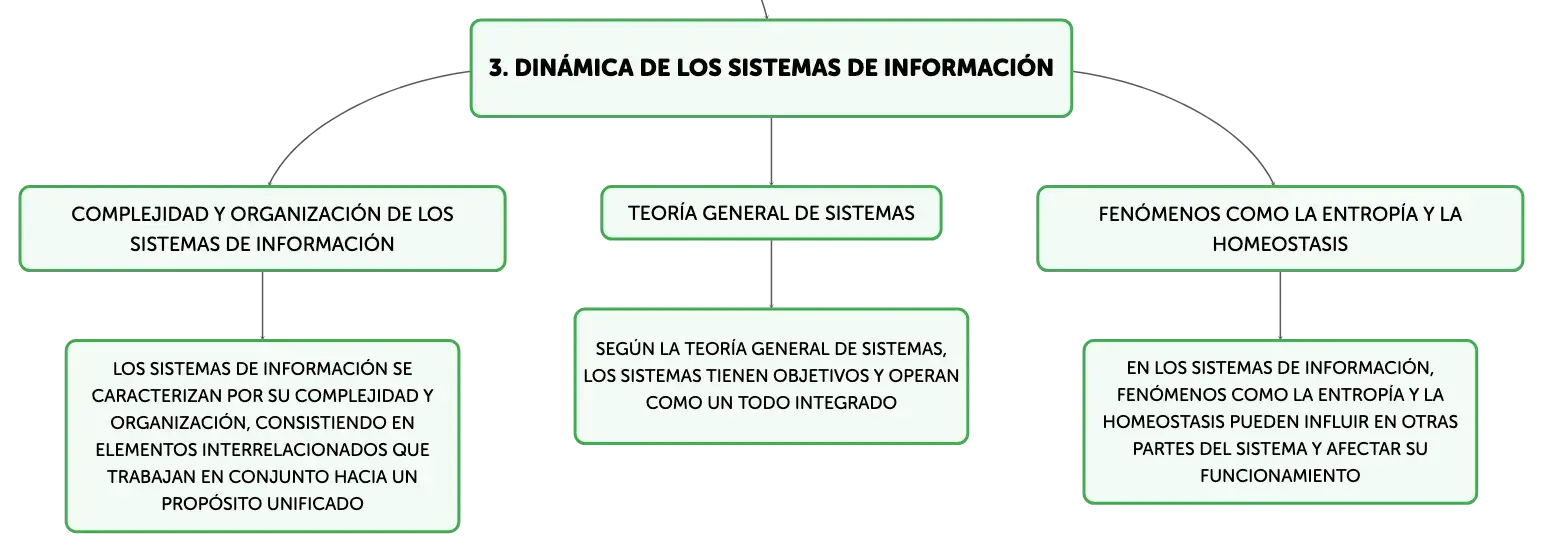 3. DINÁMICA DE LOS SISTEMAS DE INFORMACIÓN

COMPLEJIDAD Y ORGANIZACIÓN DE LOS SISTEMAS DE INFORMACIÓN

LOS SISTEMAS DE INFORMACIÓN SE CARACTERIZAN POR SU COMPLEJIDAD Y ORGANIZACIÓN, CONSISTIENDO EN ELEMENTOS INTERRELACIONADOS QUE TRABAJAN EN CONJUNTO HACIA UN PROPÓSITO UNIFICADO

TEORÍA GENERAL DE SISTEMAS

SEGÚN LA TEORÍA GENERAL DE SISTEMAS, LOS SISTEMAS TIENEN OBJETIVOS Y OPERAN COMO UN TODO INTEGRADO

FENÓMENOS COMO LA ENTROPÍA Y LA HOMEOSTASIS

EN LOS SISTEMAS DE INFORMACIÓN, FENÓMENOS COMO LA ENTROPÍA Y LA HOMEOSTASIS PUEDEN INFLUIR EN OTRAS PARTES DEL SISTEMA Y AFECTAR SU FUNCIONAMIENTO